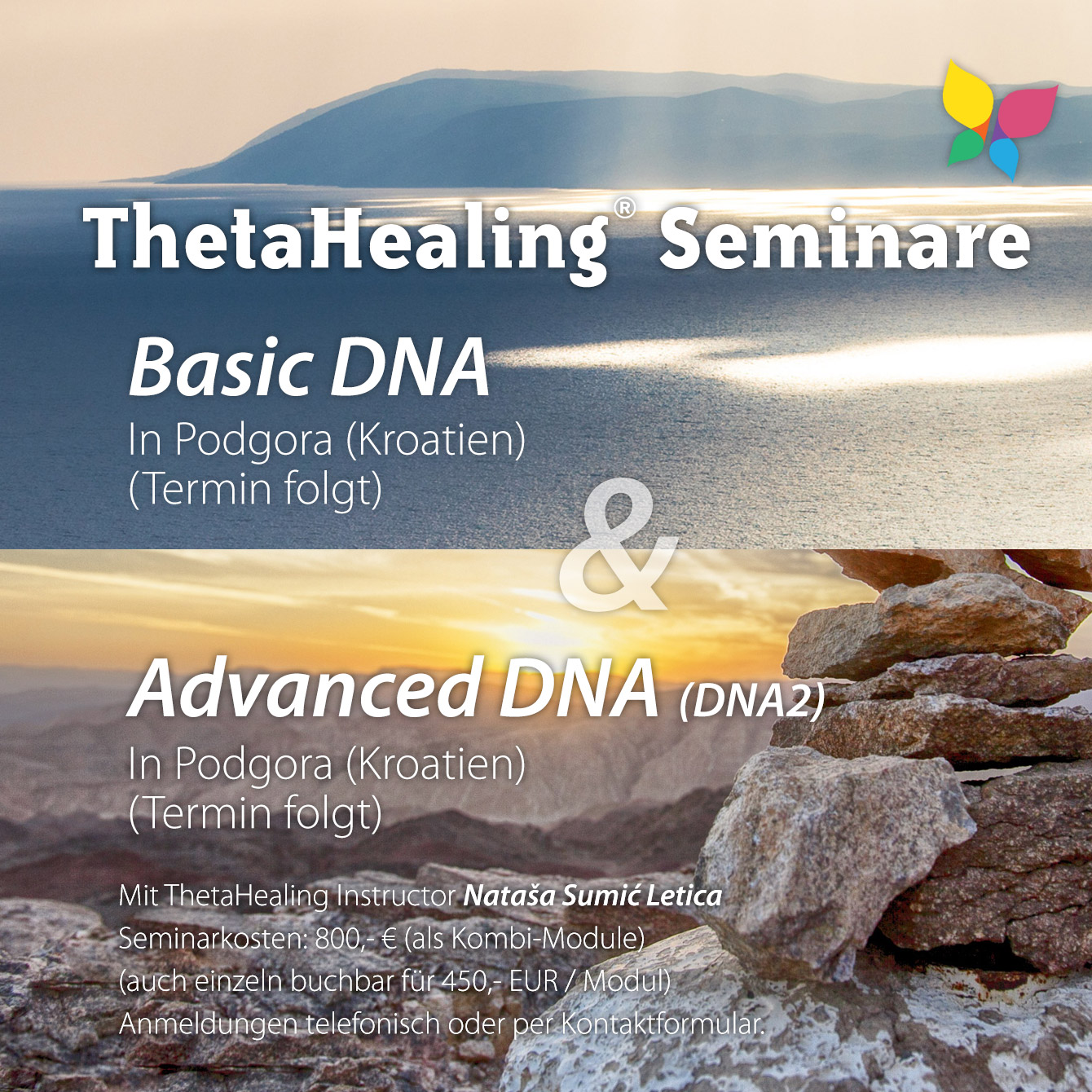 ThetaHealing® Seminare

Basic DNA
In Podgora (Kroatien)
(Termin folgt)

&

Advanced DNA (DNA2)
In Podgora (Kroatien)
(Termin folgt)

Mit ThetaHealing Instructor Nataša Sumić Letica
Seminarkosten: 800,- € (als Kombi-Module)
(auch einzeln buchbar für 450,- EUR / Modul)
Anmeldungen telefonisch oder per Kontaktformular.